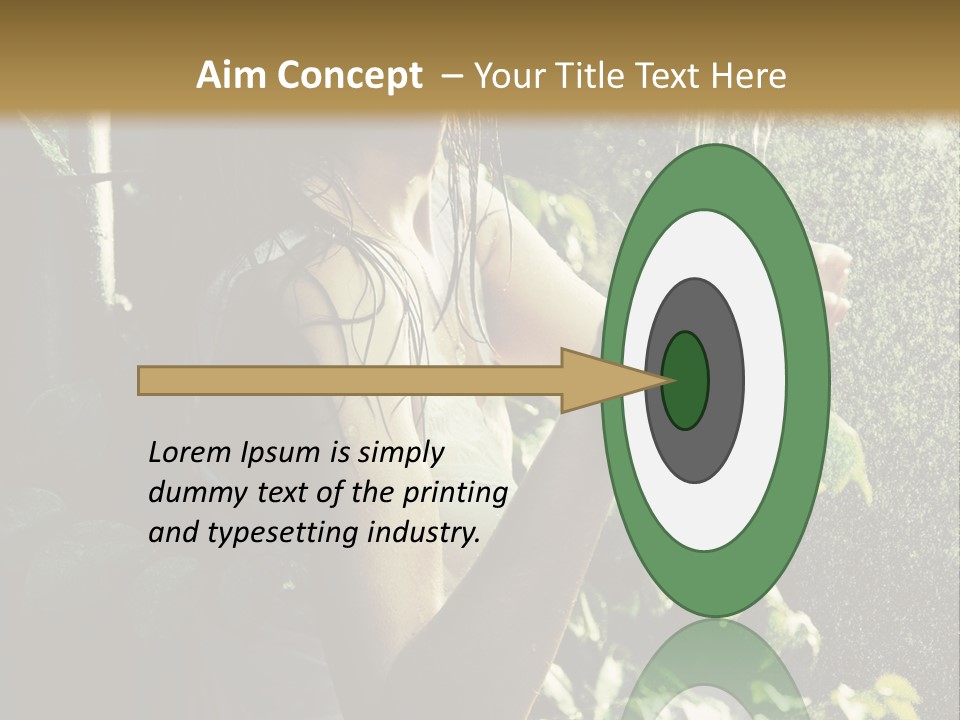 Aim Concept – Your Title Text Here

Lorem Ipsum is simply dummy text of the printing and typesetting industry.